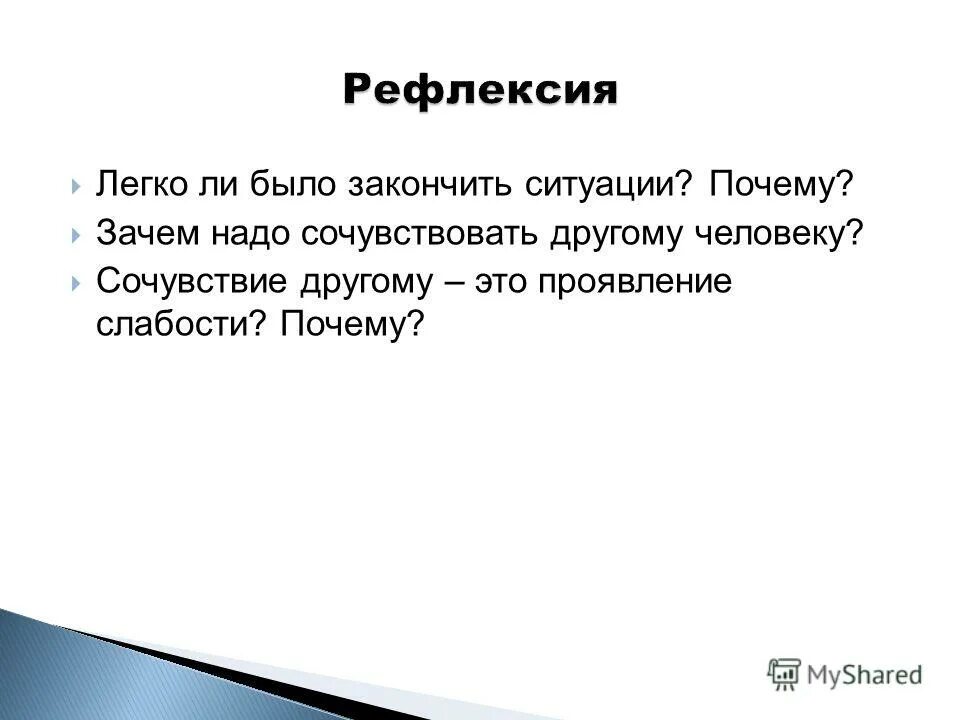 Рефлексия

Легко ли было закончить ситуации? Почему?

Зачем надо сочувствовать другому человеку?

Сочувствие другому – это проявление слабости? Почему?

MyShared